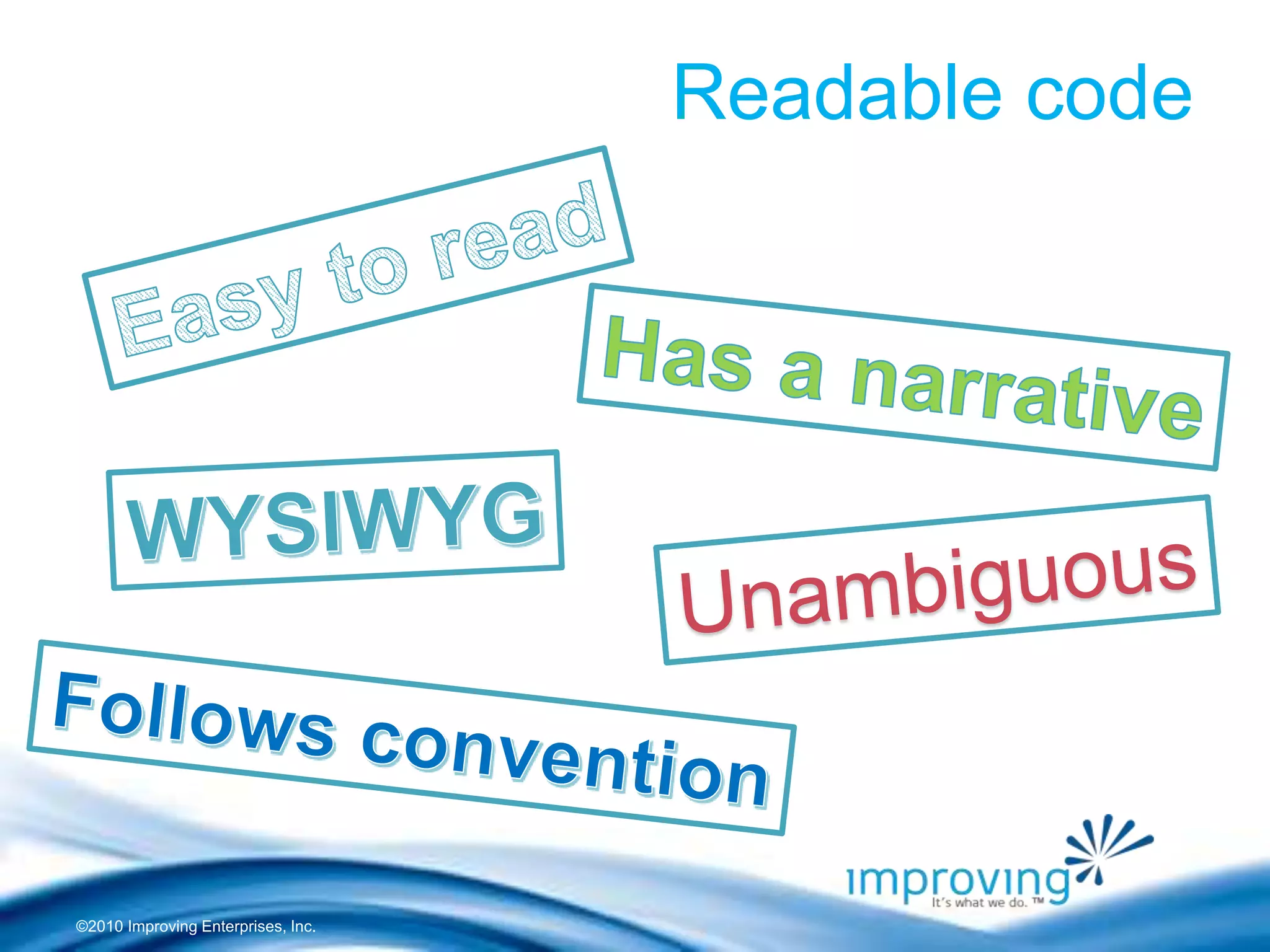 Readable code

Easy to read

Has a narrative

WYSIWYG

Unambiguous

Follows convention

improving
It's what we do. ™

©2010 Improving Enterprises, Inc.